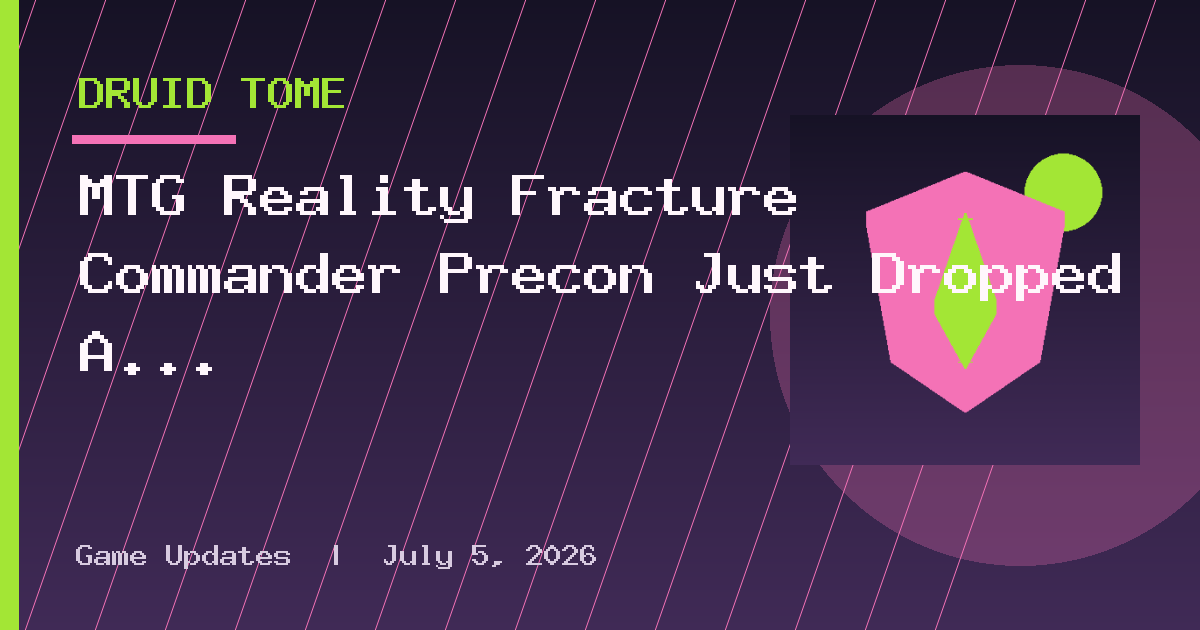 DRUID TOME

MTG Reality Fracture Commander Precon Just Dropped A...

Game Updates | July 5, 2026